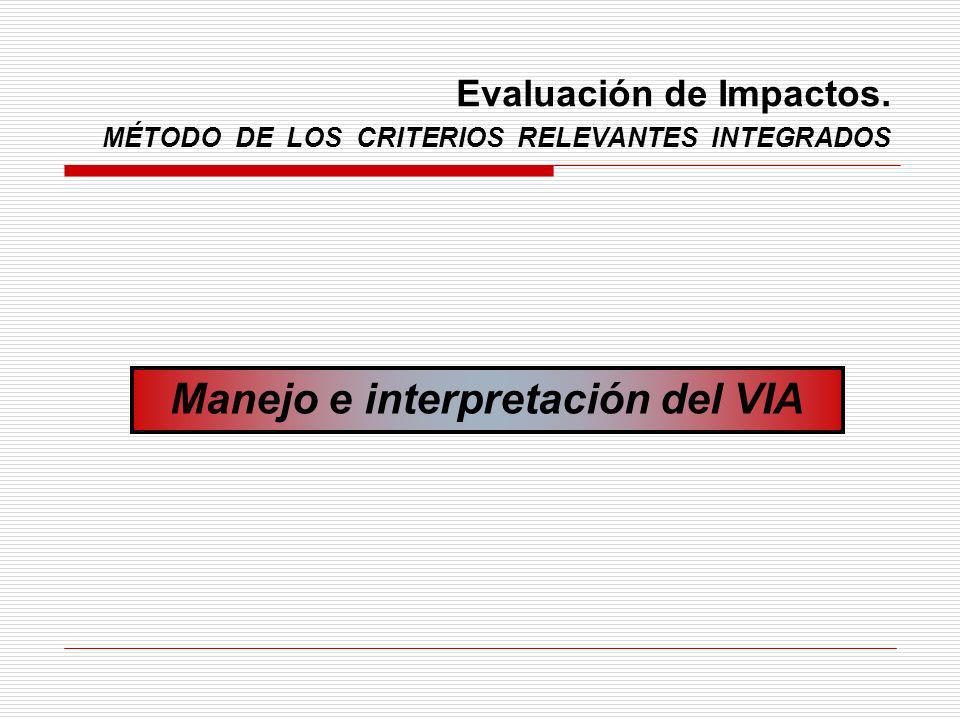 Evaluación de Impactos.
MÉTODO DE LOS CRITERIOS RELEVANTES INTEGRADOS

Manejo e interpretación del VIA